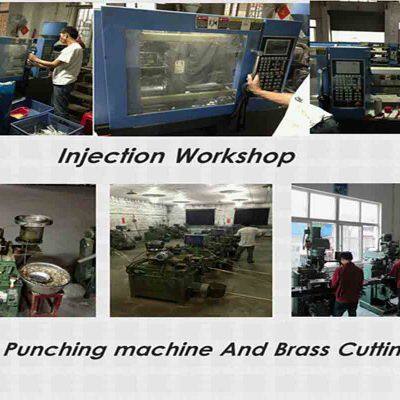 Injection Workshop

Punching machine And Brass Cuttin